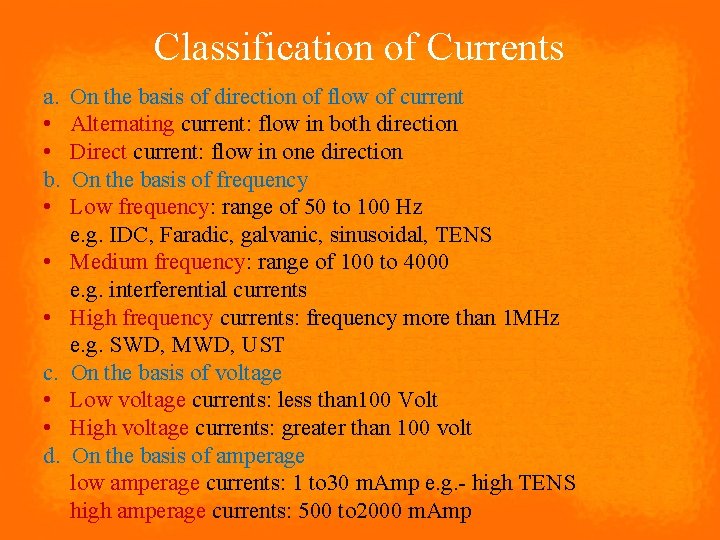 Classification of Currents

a. On the basis of direction of flow of current
• Alternating current: flow in both direction
• Direct current: flow in one direction
b. On the basis of frequency
• Low frequency: range of 50 to 100 Hz
e.g. IDC, Faradic, galvanic, sinusoidal, TENS
• Medium frequency: range of 100 to 4000
e.g. interferential currents
• High frequency currents: frequency more than 1MHz
e.g. SWD, MWD, UST
c. On the basis of voltage
• Low voltage currents: less than100 Volt
• High voltage currents: greater than 100 volt
d. On the basis of amperage
low amperage currents: 1 to30 mAmp e.g.- high TENS
high amperage currents: 500 to2000 mAmp